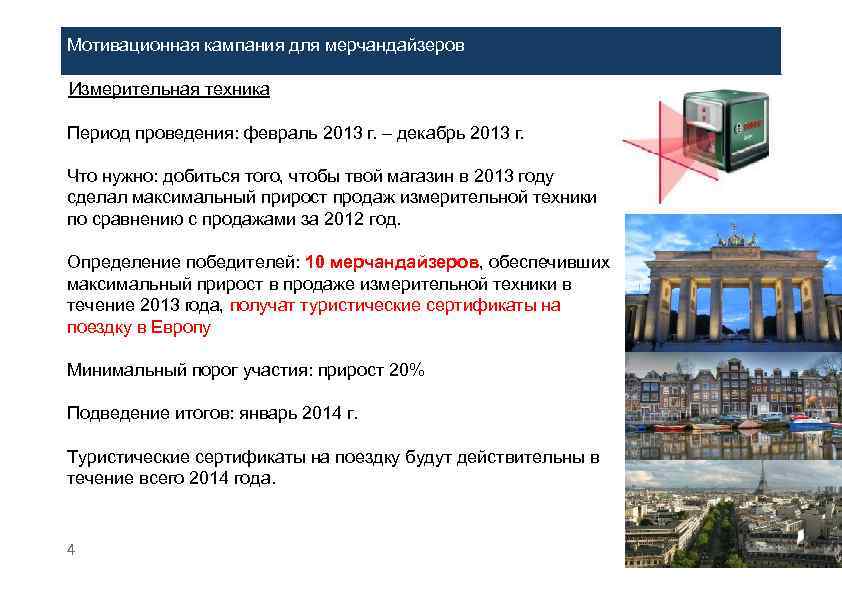 Мотивационная кампания для мерчандайзеров

Измерительная техника

Период проведения: февраль 2013 г. – декабрь 2013 г.

Что нужно: добиться того, чтобы твой магазин в 2013 году сделал максимальный прирост продаж измерительной техники по сравнению с продажами за 2012 год.

Определение победителей: 10 мерчандайзеров, обеспечивших максимальный прирост в продаже измерительной техники в течение 2013 года, получат туристические сертификаты на поездку в Европу

Минимальный порог участия: прирост 20%

Подведение итогов: январь 2014 г.

Туристические сертификаты на поездку будут действительны в течение всего 2014 года.

4